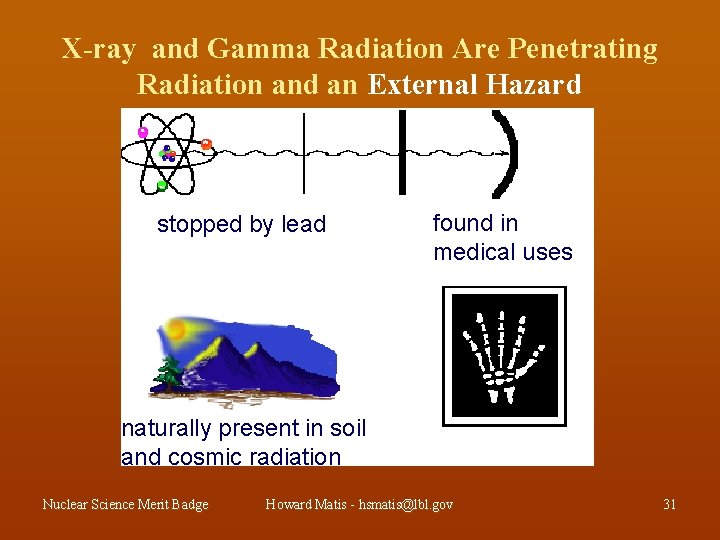 X-ray and Gamma Radiation Are Penetrating Radiation and an External Hazard

stopped by lead

found in medical uses

naturally present in soil and cosmic radiation

Nuclear Science Merit Badge

Howard Matis - hsmatis@lbl.gov

31